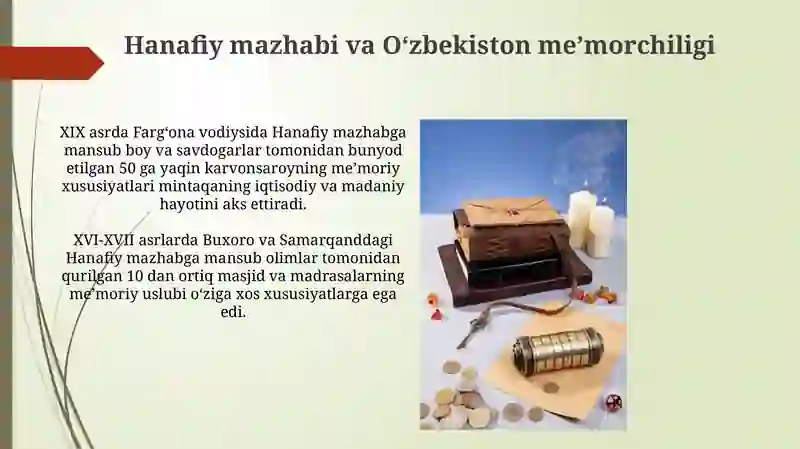 Hanafiy mazhabi va O‘zbekiston me’morchiligi

XIX asrda Farg‘ona vodiysida Hanafiy mazhabga mansub boy va savdogarlar tomonidan bunyod etilgan 50 ga yaqin karvonsaroyning me’moriy xususiyatlari mintaqaning iqtisodiy va madaniy hayotini aks ettiradi.

XVI-XVII asrlarda Buxoro va Samarqanddagi Hanafiy mazhabga mansub olimlar tomonidan qurilgan 10 dan ortiq masjid va madrasalarning me’moriy uslubi o‘ziga xos xususiyatlarga ega edi.